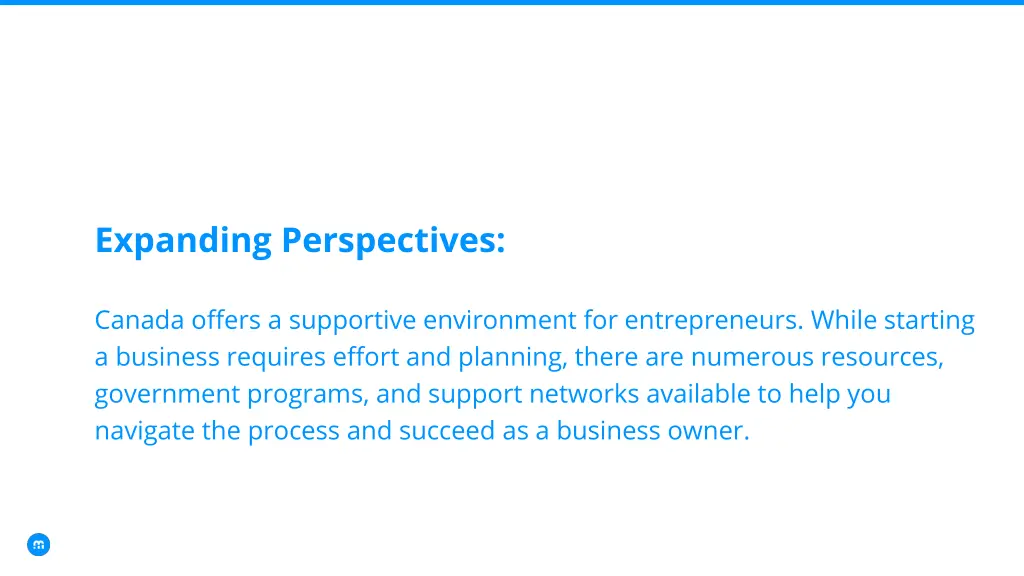 Expanding Perspectives:

Canada offers a supportive environment for entrepreneurs. While starting a business requires effort and planning, there are numerous resources, government programs, and support networks available to help you navigate the process and succeed as a business owner.